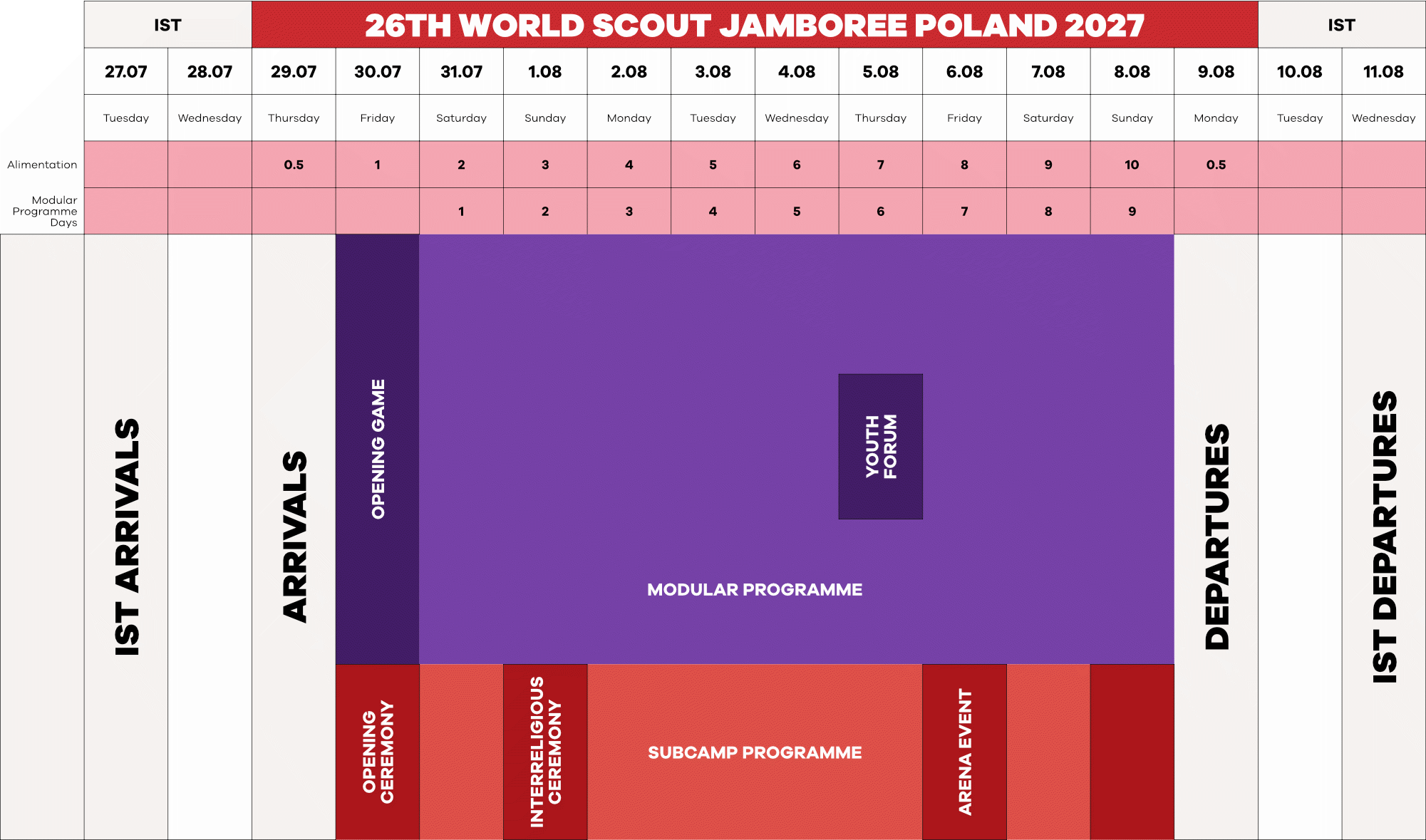 | | IST | | 26TH WORLD SCOUT JAMBOREE POLAND 2027 | | | | | | | | | | | | IST | |
|---|---|---|---|---|---|---|---|---|---|---|---|---|---|---|---|---|
| | 27.07 | 28.07 | 29.07 | 30.07 | 31.07 | 1.08 | 2.08 | 3.08 | 4.08 | 5.08 | 6.08 | 7.08 | 8.08 | 9.08 | 10.08 | 11.08 |
| | Tuesday | Wednesday | Thursday | Friday | Saturday | Sunday | Monday | Tuesday | Wednesday | Thursday | Friday | Saturday | Sunday | Monday | Tuesday | Wednesday |
| Alimentation | | | 0.5 | 1 | 2 | 3 | 4 | 5 | 6 | 7 | 8 | 9 | 10 | 0.5 | | |
| Modular Programme Days | | | | | 1 | 2 | 3 | 4 | 5 | 6 | 7 | 8 | 9 | | | |

IST ARRIVALS

ARRIVALS

OPENING GAME

YOUTH FORUM

MODULAR PROGRAMME

DEPARTURES

IST DEPARTURES

OPENING CEREMONY

INTERRELIGIOUS CEREMONY

SUBCAMP PROGRAMME

ARENA EVENT